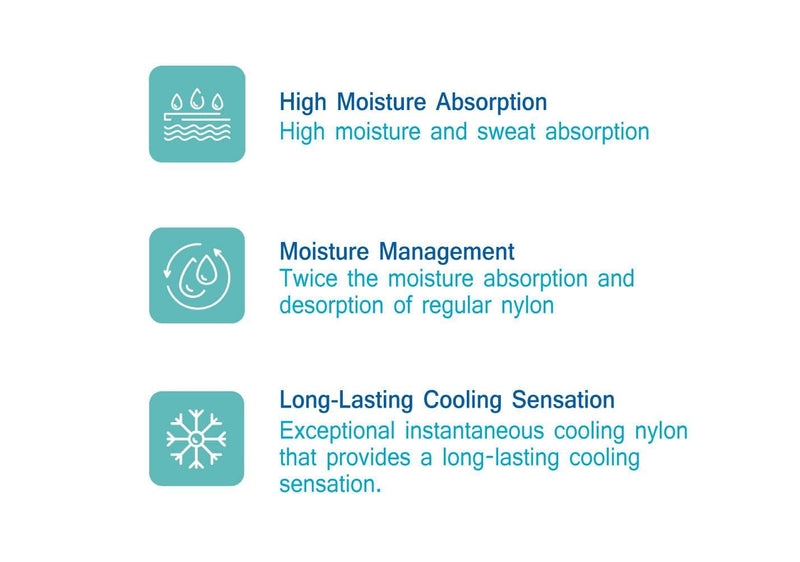 High Moisture Absorption
High moisture and sweat absorption

Moisture Management
Twice the moisture absorption and desorption of regular nylon

Long-Lasting Cooling Sensation
Exceptional instantaneous cooling nylon that provides a long-lasting cooling sensation.